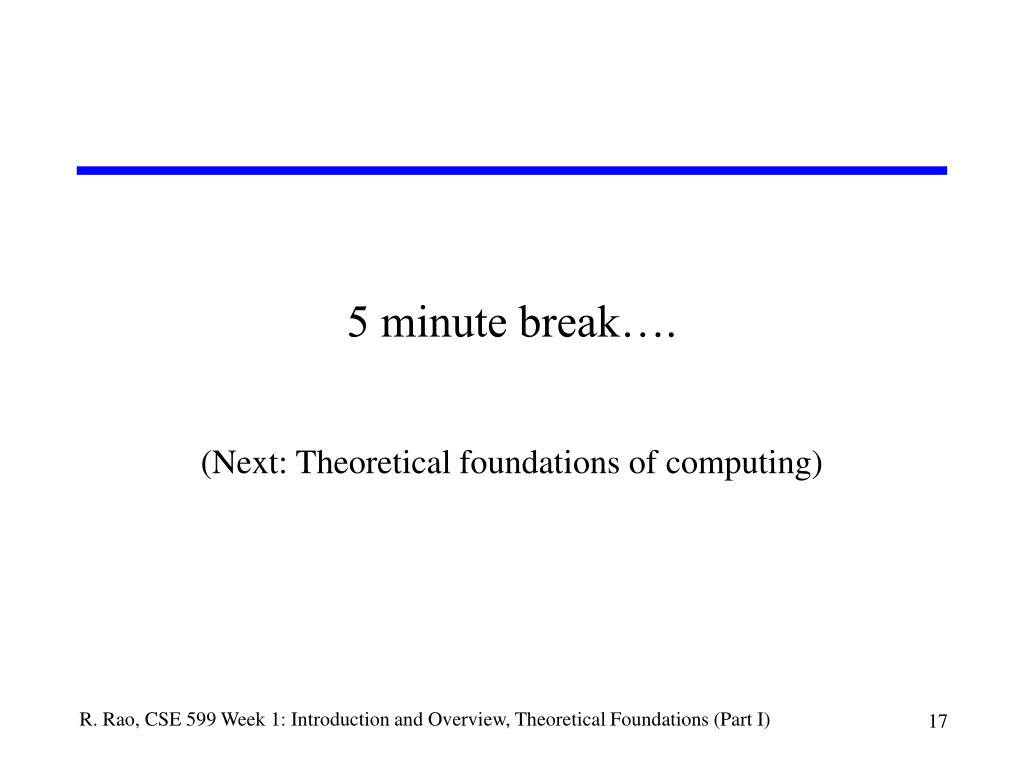 5 minute break….

(Next: Theoretical foundations of computing)

R. Rao, CSE 599 Week 1: Introduction and Overview, Theoretical Foundations (Part I)

17